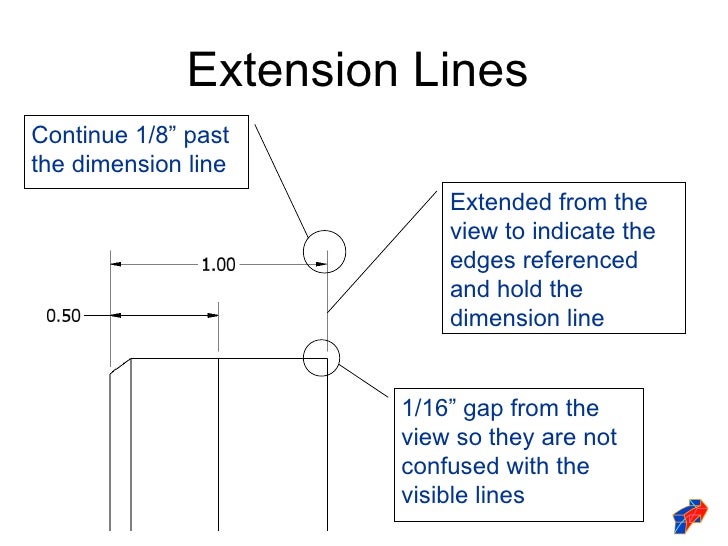 Extension Lines

Continue 1/8” past the dimension line

Extended from the view to indicate the edges referenced and hold the dimension line

1.00

0.50

1/16” gap from the view so they are not confused with the visible lines